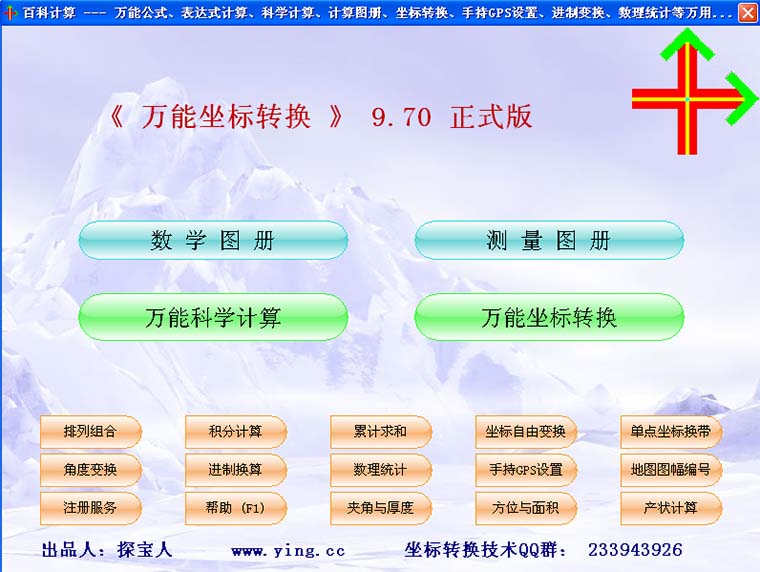 百科计算 --- 万能公式、表达式计算、科学计算、计算图册、坐标转换、手持GPS设置、进制变换、数理统计等万用...

《 万能坐标转换 》 9.70 正式版

数 学 图 册

测 量 图 册

万能科学计算

万能坐标转换

排列组合

积分计算

累计求和

坐标自由变换

单点坐标换带

角度变换

进制换算

数理统计

手持GPS设置

地图图幅编号

注册服务

帮助 (F1)

夹角与厚度

方位与面积

产状计算

出品人：探宝人

www.ying.cc

坐标转换技术QQ群： 233943926